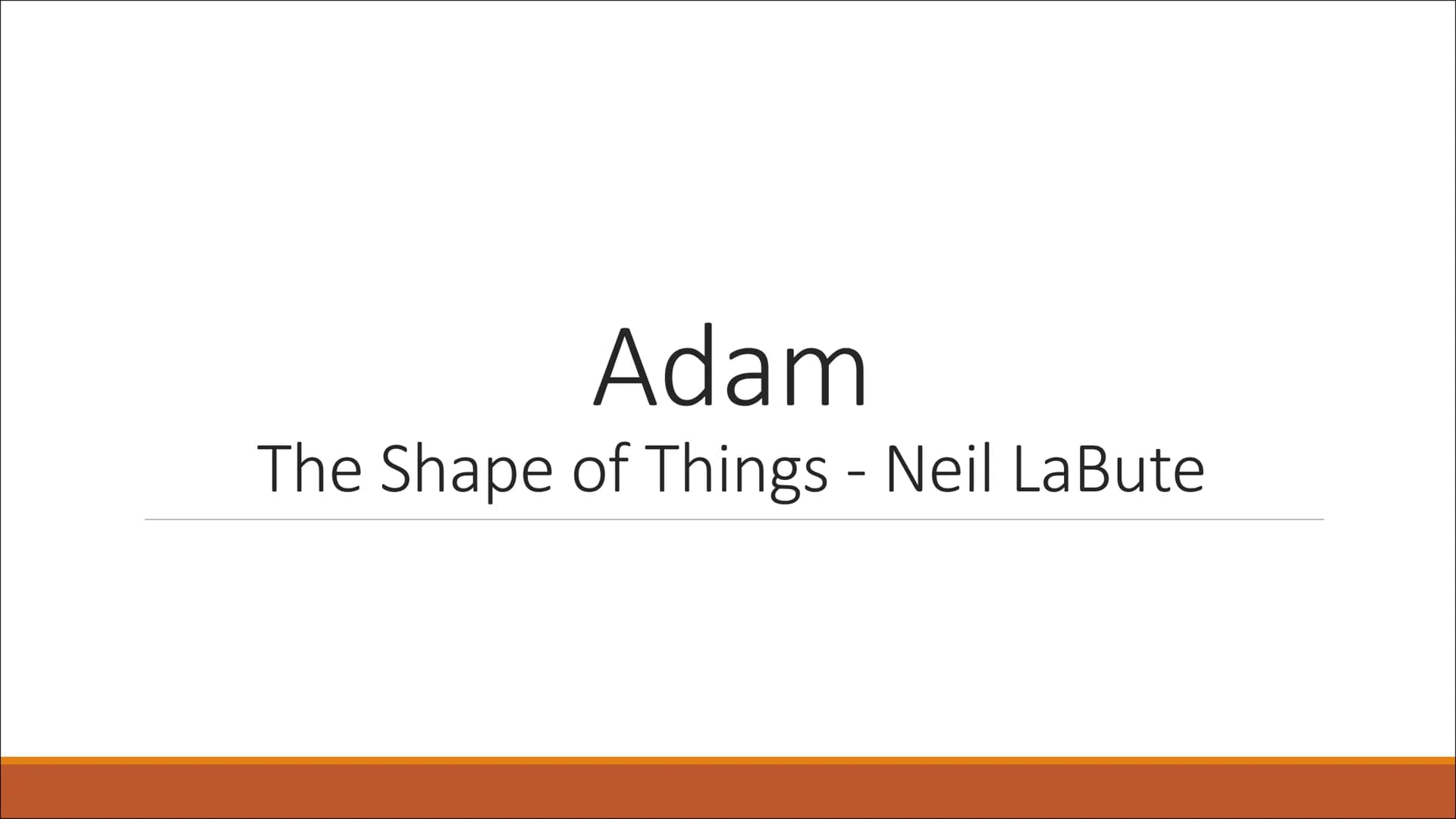 Adam

The Shape of Things - Neil LaBute